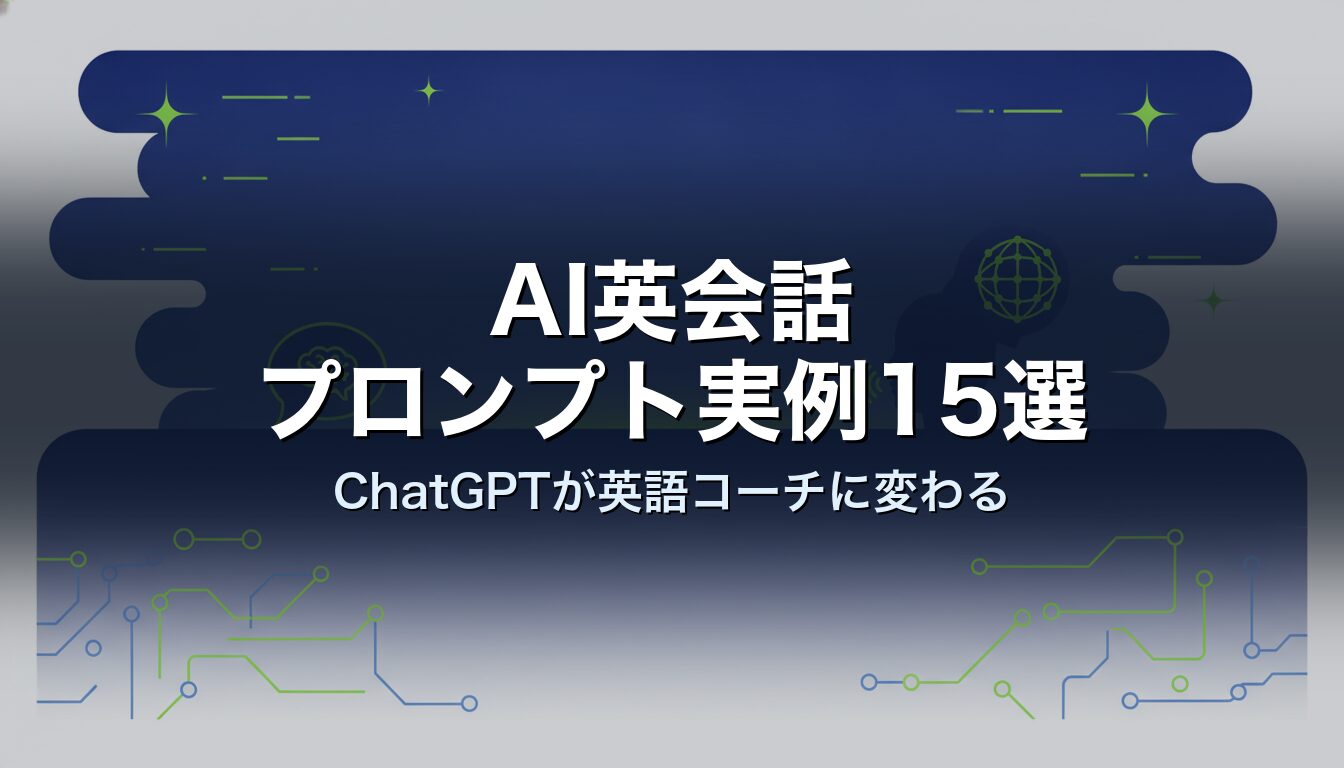 AI英会話
プロンプト実例15選

ChatGPTが英語コーチに変わる